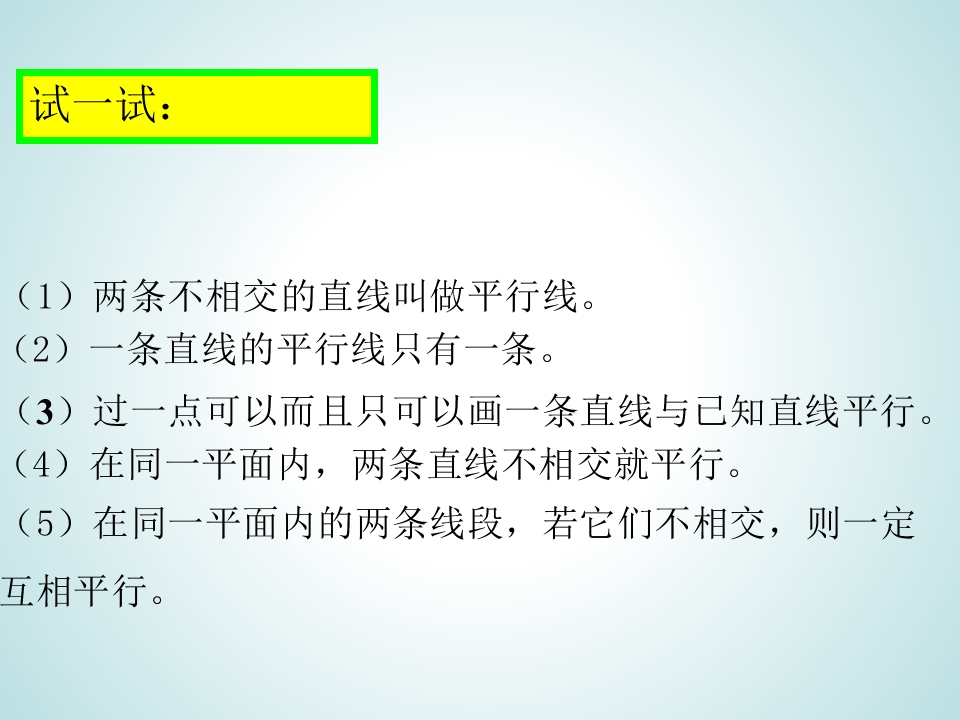 试一试：

（1）两条不相交的直线叫做平行线。

（2）一条直线的平行线只有一条。

（3）过一点可以而且只可以画一条直线与已知直线平行。

（4）在同一平面内，两条直线不相交就平行。

（5）在同一平面内的两条线段，若它们不相交，则一定互相平行。